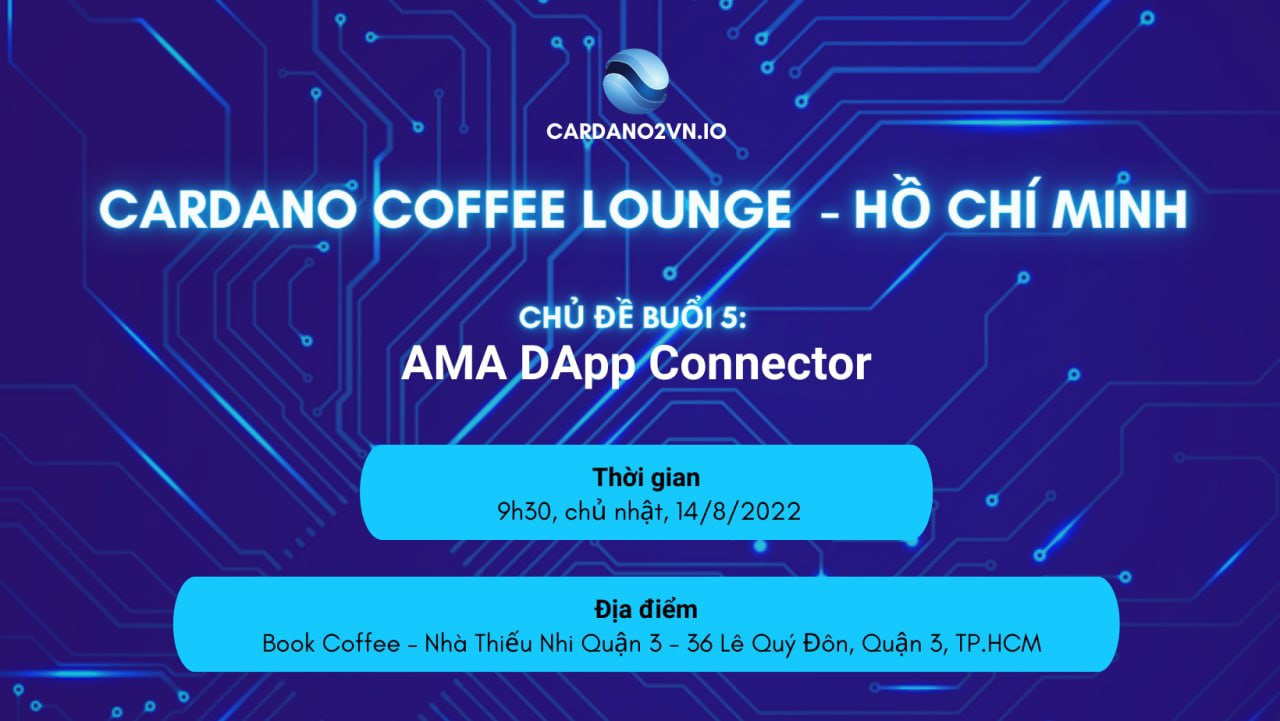 CARDANO2VN.IO

CARDANO COFFEE LOUNGE - HỒ CHÍ MINH

CHỦ ĐỀ BUỔI 5:
AMA DApp Connector

Thời gian
9h30, chủ nhật, 14/8/2022

Địa điểm
Book Coffee - Nhà Thiếu Nhi Quận 3 - 36 Lê Quý Đôn, Quận 3, TP.HCM